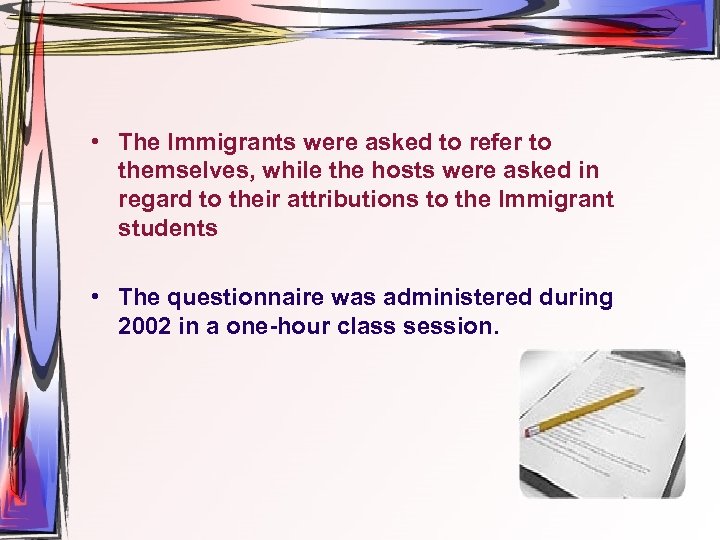 • The Immigrants were asked to refer to themselves, while the hosts were asked in regard to their attributions to the Immigrant students

• The questionnaire was administered during 2002 in a one-hour class session.